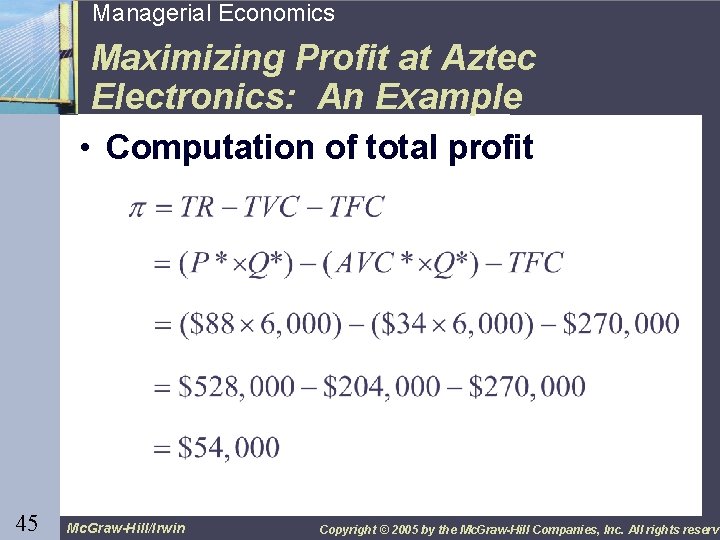 Managerial Economics

Maximizing Profit at Aztec Electronics: An Example

• Computation of total profit

$\pi = TR - TVC - TFC$

$= (P^* \times Q^*) - (AVC^* \times Q^*) - TFC$

$= (\$88 \times 6,000) - (\$34 \times 6,000) - \$270,000$

$= \$528,000 - \$204,000 - \$270,000$

$= \$54,000$

45

McGraw-Hill/Irwin

Copyright © 2005 by the McGraw-Hill Companies, Inc. All rights reserv